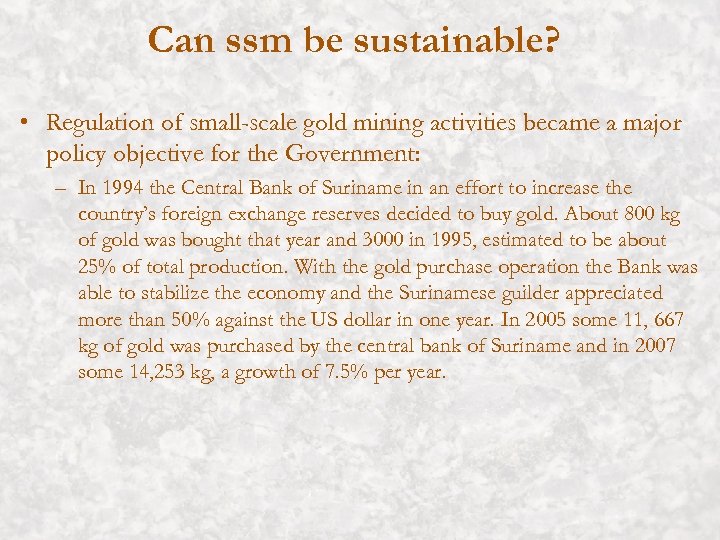 Can ssm be sustainable?

• Regulation of small-scale gold mining activities became a major policy objective for the Government:

– In 1994 the Central Bank of Suriname in an effort to increase the country's foreign exchange reserves decided to buy gold. About 800 kg of gold was bought that year and 3000 in 1995, estimated to be about 25% of total production. With the gold purchase operation the Bank was able to stabilize the economy and the Surinamese guilder appreciated more than 50% against the US dollar in one year. In 2005 some 11, 667 kg of gold was purchased by the central bank of Suriname and in 2007 some 14,253 kg, a growth of 7.5% per year.